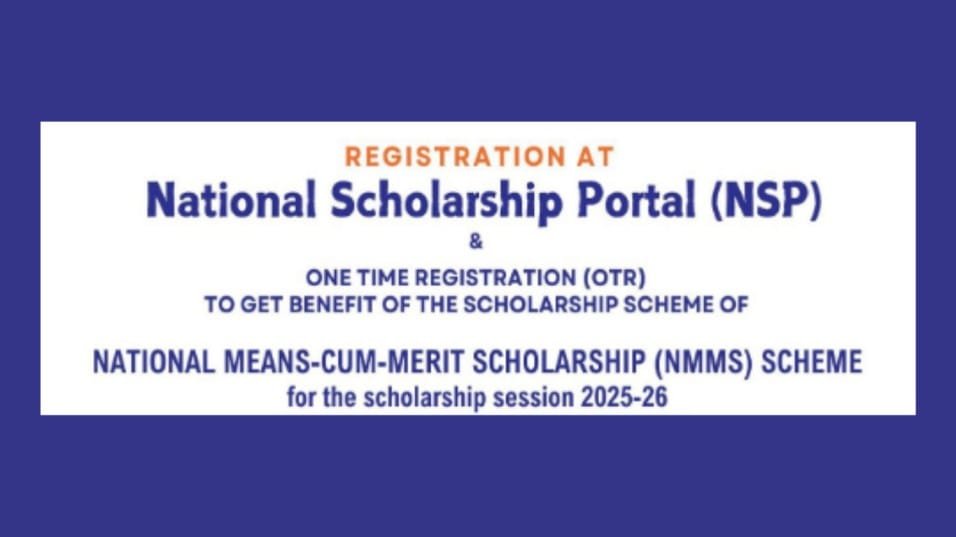 REGISTRATION AT

National Scholarship Portal (NSP)

&

ONE TIME REGISTRATION (OTR)
TO GET BENEFIT OF THE SCHOLARSHIP SCHEME OF

NATIONAL MEANS-CUM-MERIT SCHOLARSHIP (NMMS) SCHEME
for the scholarship session 2025-26